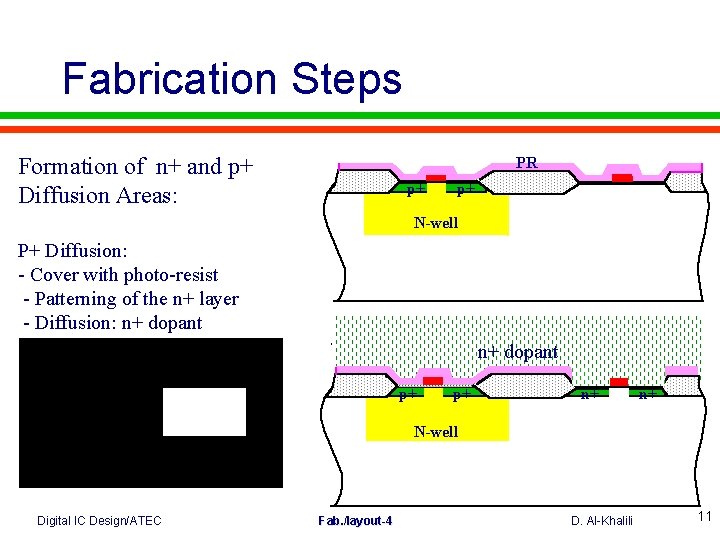 Fabrication Steps

Formation of n+ and p+ Diffusion Areas:

P+ Diffusion:
- Cover with photo-resist
- Patterning of the n+ layer
- Diffusion: n+ dopant

PR
p+
p+
N-well

n+ dopant
p+
p+
n+
n+
N-well

Digital IC Design/ATEC
Fab./layout-4
D. Al-Khalili
11